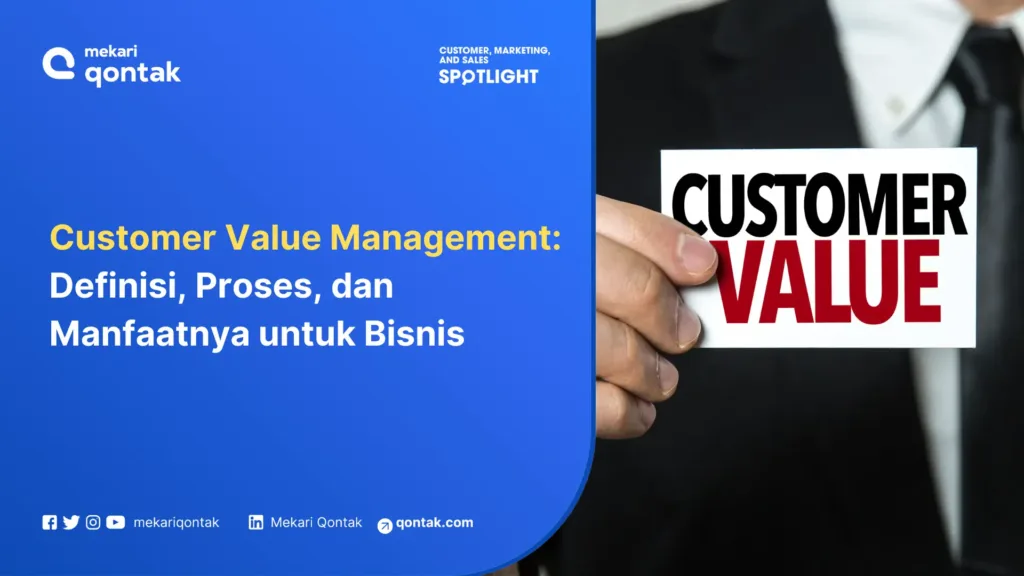 mekari qontak

CUSTOMER, MARKETING, AND SALES SPOTLIGHT

Customer Value Management: Definisi, Proses, dan Manfaatnya untuk Bisnis

CUSTOMER VALUE

mekariqontak Mekari Qontak qontak.com